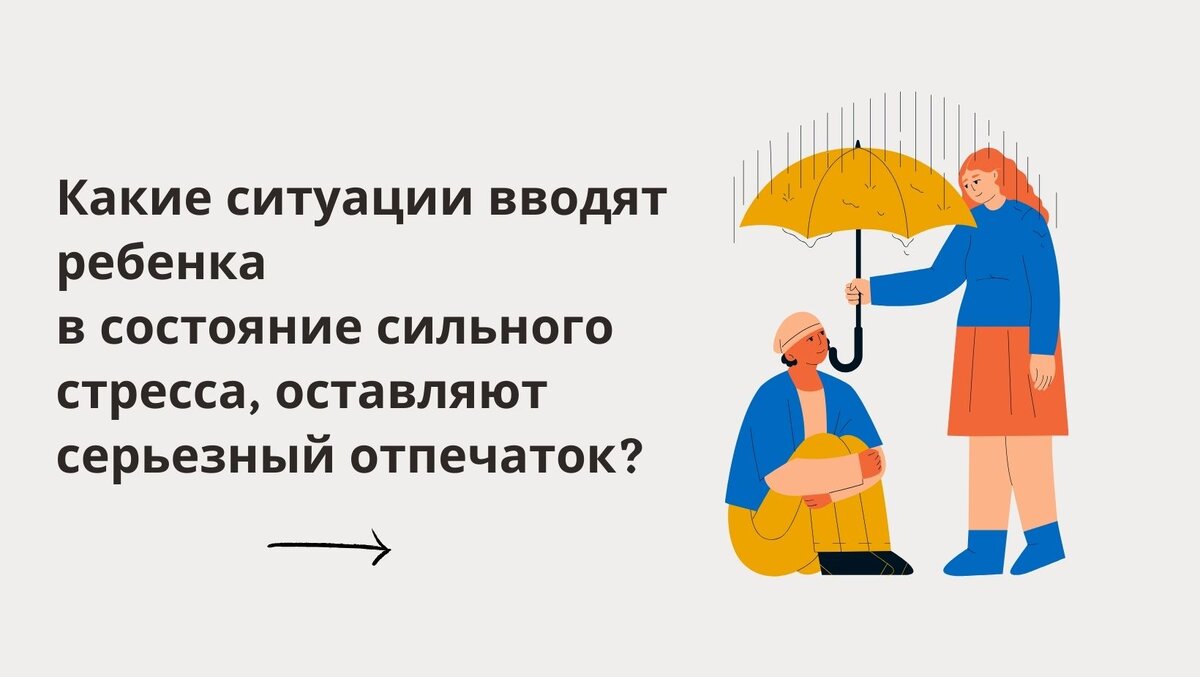 Какие ситуации вводят ребенка
в состояние сильного стресса, оставляют серьезный отпечаток?